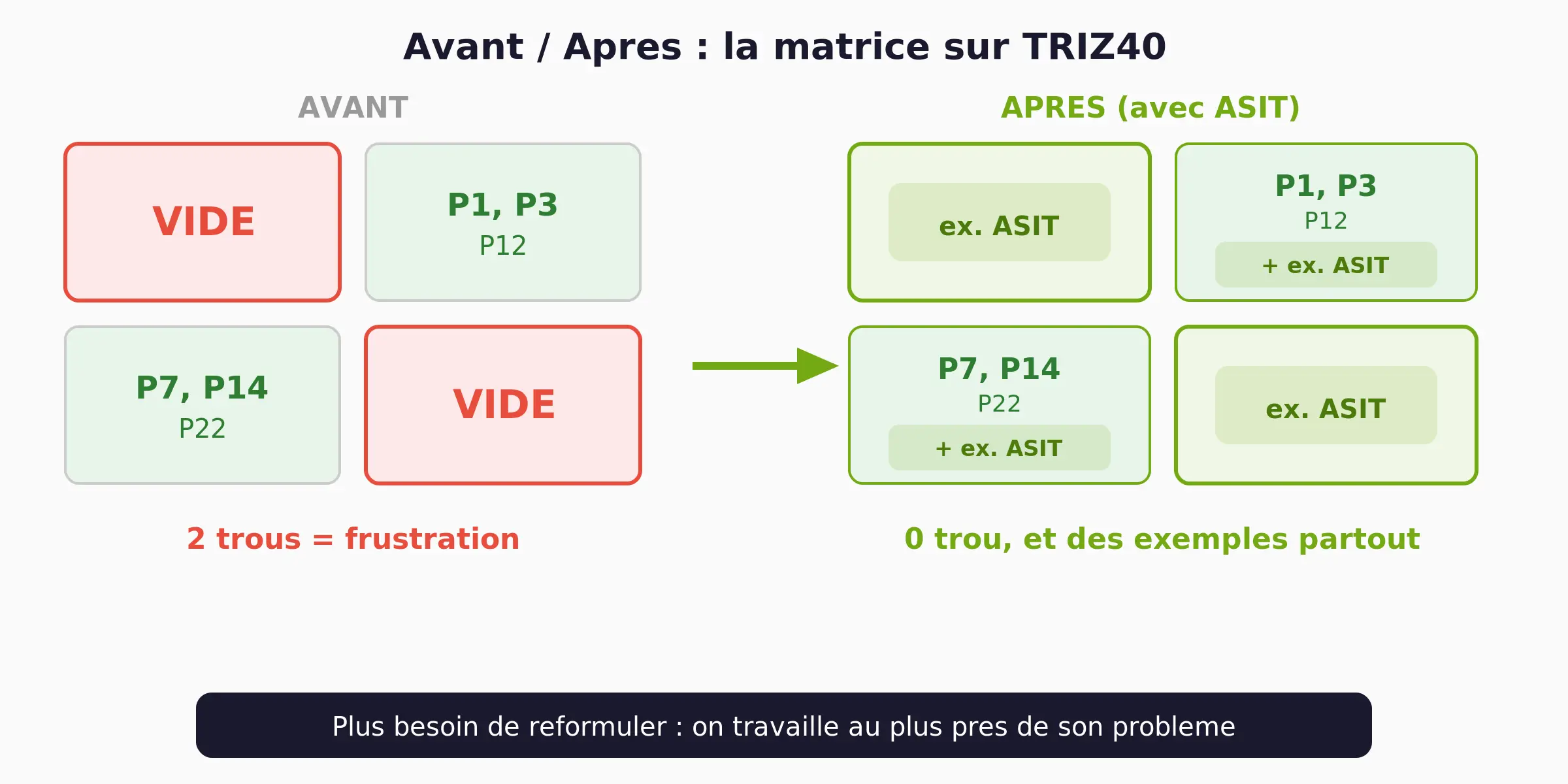 Avant / Apres : la matrice sur TRIZ40

AVANT

VIDE

P1, P3
P12

P7, P14
P22

VIDE

2 trous = frustration

APRES (avec ASIT)

ex. ASIT

P1, P3
P12
+ ex. ASIT

P7, P14
P22
+ ex. ASIT

ex. ASIT

0 trou, et des exemples partout

Plus besoin de reformuler : on travaille au plus pres de son probleme